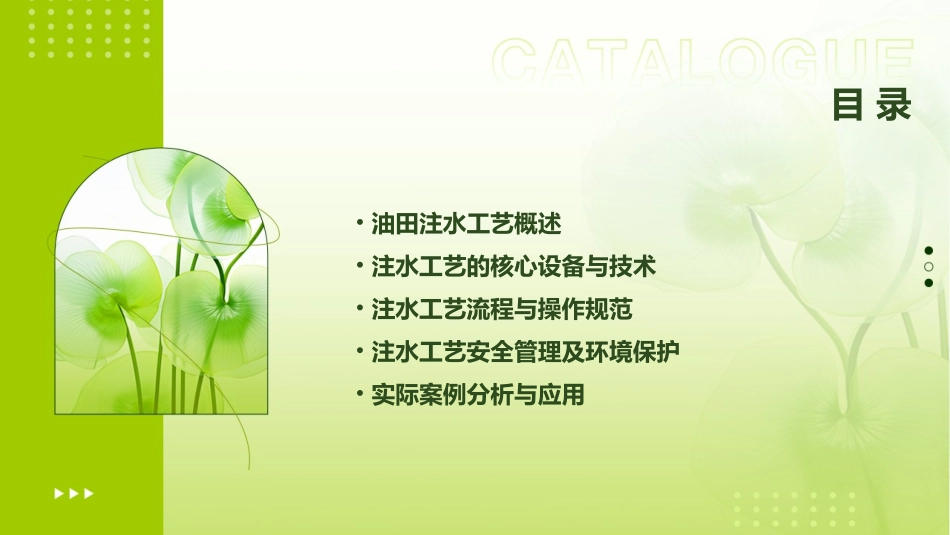 CATALOGUE
目录

• 油田注水工艺概述
• 注水工艺的核心设备与技术
• 注水工艺流程与操作规范
• 注水工艺安全管理及环境保护
• 实际案例分析与应用